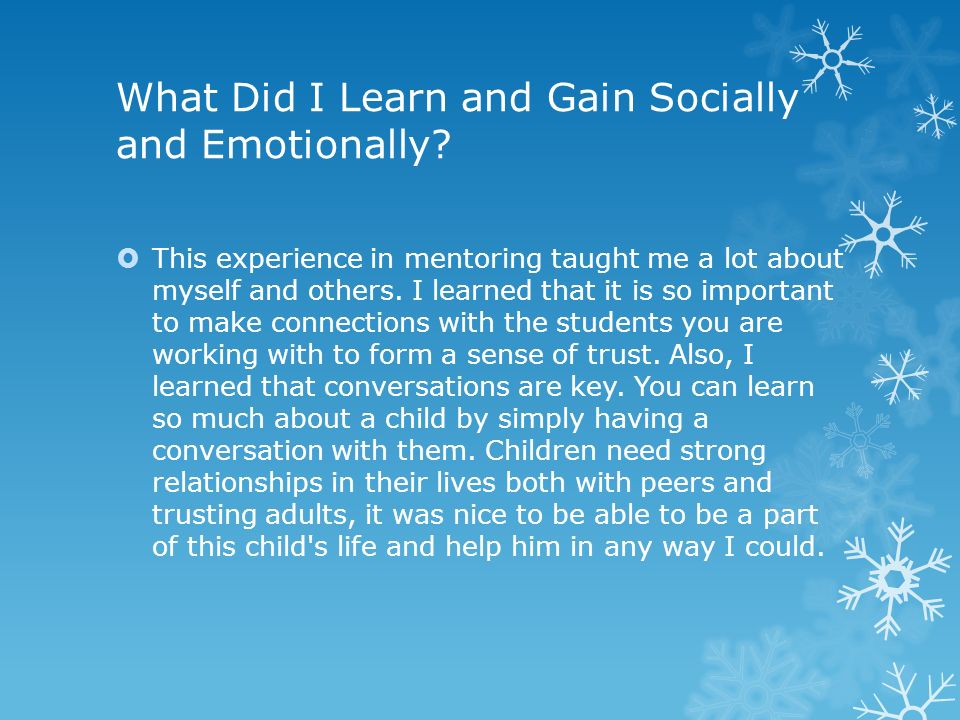 What Did I Learn and Gain Socially and Emotionally?

This experience in mentoring taught me a lot about myself and others. I learned that it is so important to make connections with the students you are working with to form a sense of trust. Also, I learned that conversations are key. You can learn so much about a child by simply having a conversation with them. Children need strong relationships in their lives both with peers and trusting adults, it was nice to be able to be a part of this child's life and help him in any way I could.